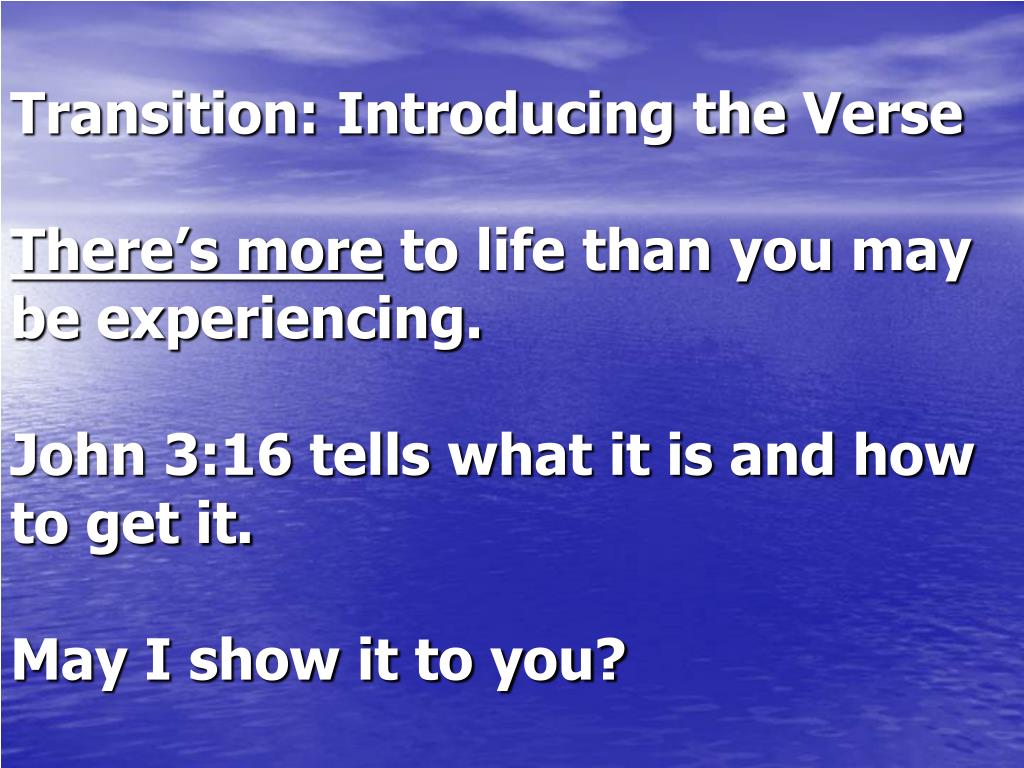 Transition: Introducing the Verse

There’s more to life than you may be experiencing.

John 3:16 tells what it is and how to get it.

May I show it to you?